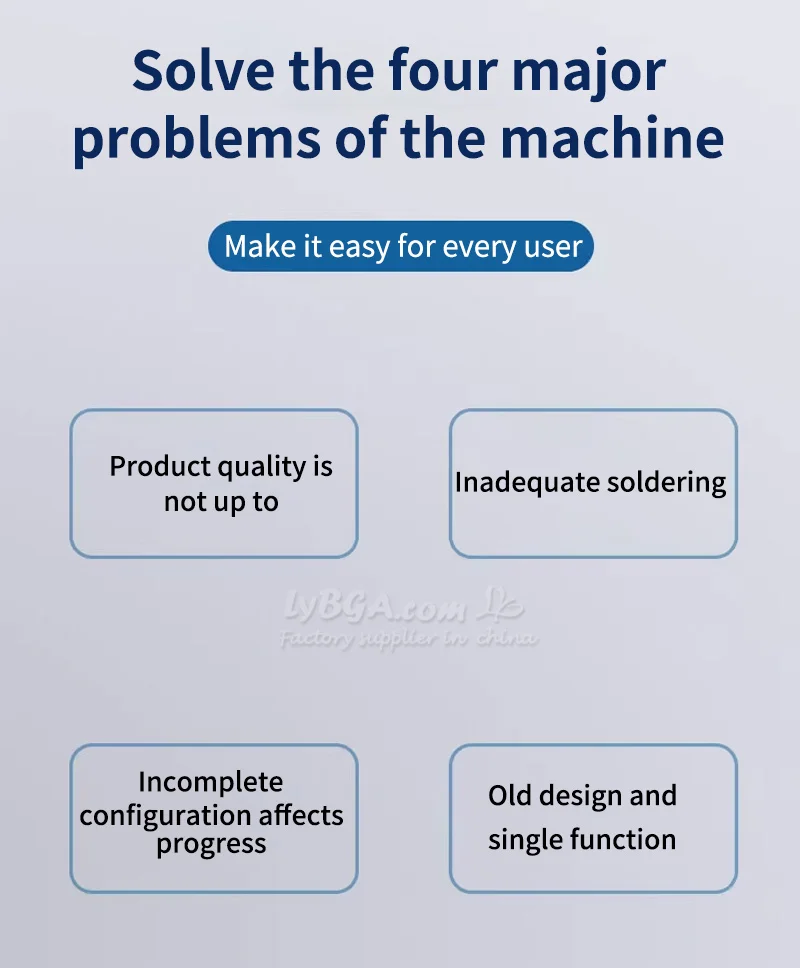 Solve the four major problems of the machine

Make it easy for every user

Product quality is not up to

Inadequate soldering

LyBGA.com
Factory supplier in china

Incomplete configuration affects progress

Old design and single function